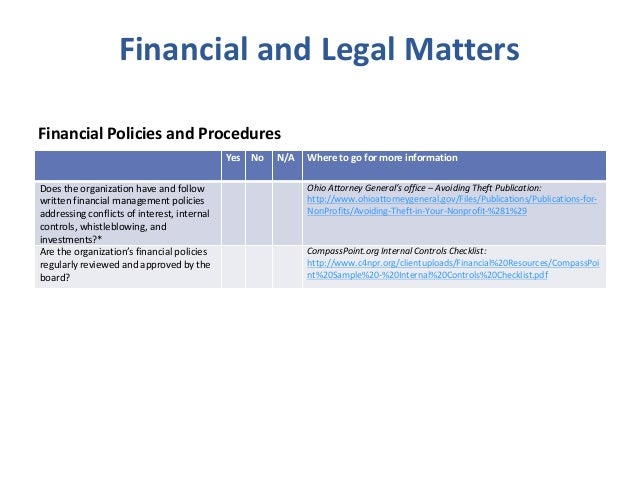 Financial and Legal Matters

Financial Policies and Procedures

| | Yes | No | N/A | Where to go for more information |
|---|---|---|---|---|
| Does the organization have and follow written financial management policies addressing conflicts of interest, internal controls, whistleblowing, and investments?* | | | | Ohio Attorney General's office – Avoiding Theft Publication: http://www.ohioattorneygeneral.gov/Files/Publications/Publications-for-NonProfits/Avoiding-Theft-in-Your-Nonprofit-%281%29 |
| Are the organization's financial policies regularly reviewed and approved by the board? | | | | CompassPoint.org Internal Controls Checklist: http://www.c4npr.org/clientuploads/Financial%20Resources/CompassPoint%20Sample%20-%20Internal%20Controls%20Checklist.pdf |